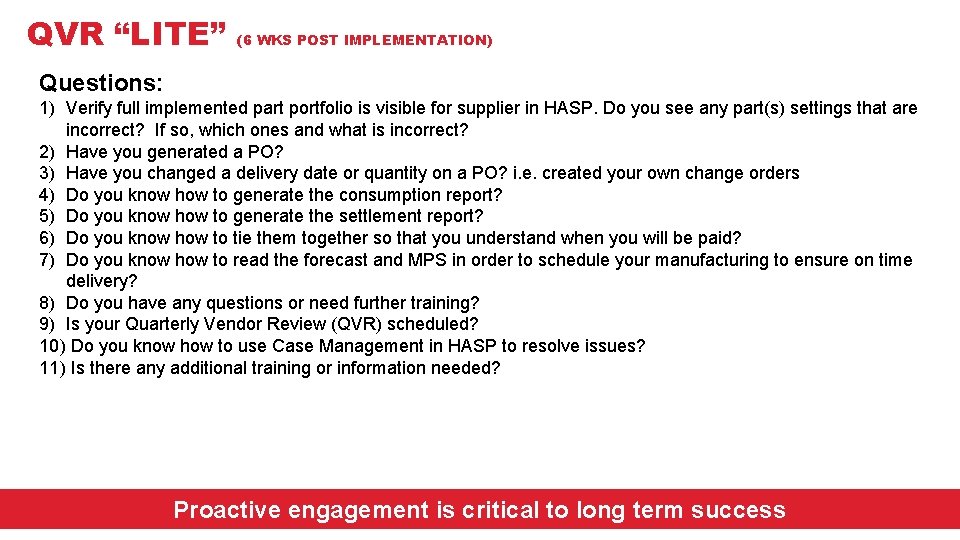 QVR “LITE” (6 WKS POST IMPLEMENTATION)

Questions:

1) Verify full implemented part portfolio is visible for supplier in HASP. Do you see any part(s) settings that are incorrect? If so, which ones and what is incorrect?
2) Have you generated a PO?
3) Have you changed a delivery date or quantity on a PO? i.e. created your own change orders
4) Do you know how to generate the consumption report?
5) Do you know how to generate the settlement report?
6) Do you know how to tie them together so that you understand when you will be paid?
7) Do you know how to read the forecast and MPS in order to schedule your manufacturing to ensure on time delivery?
8) Do you have any questions or need further training?
9) Is your Quarterly Vendor Review (QVR) scheduled?
10) Do you know how to use Case Management in HASP to resolve issues?
11) Is there any additional training or information needed?

Proactive engagement is critical to long term success